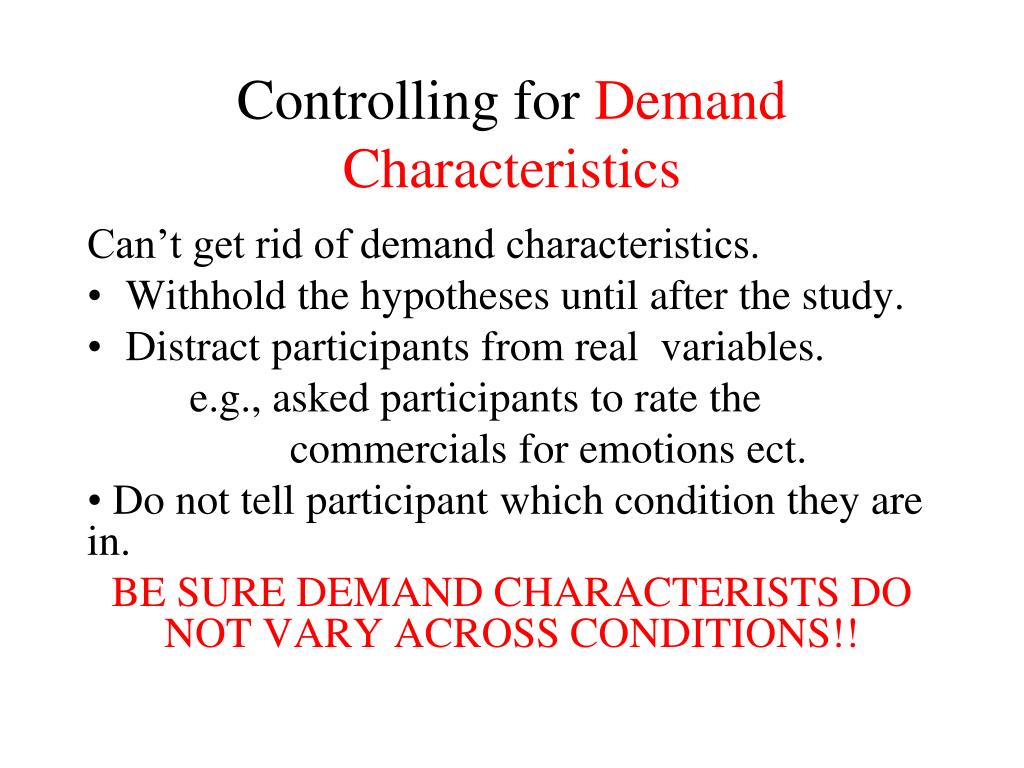 Controlling for Demand Characteristics

Can’t get rid of demand characteristics.
• Withhold the hypotheses until after the study.
• Distract participants from real variables.
e.g., asked participants to rate the commercials for emotions ect.
• Do not tell participant which condition they are in.

BE SURE DEMAND CHARACTERISTS DO NOT VARY ACROSS CONDITIONS!!